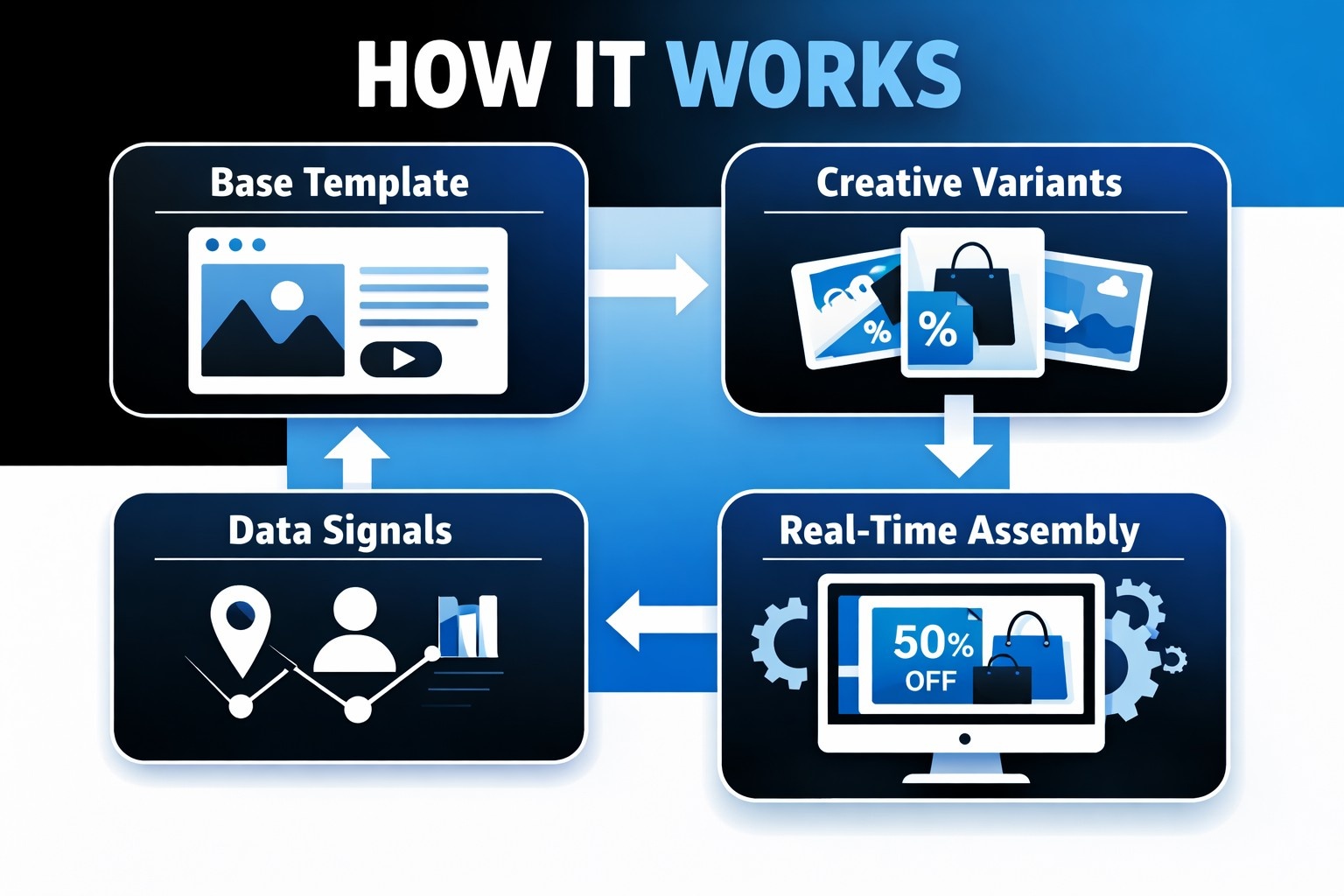 HOW IT WORKS

Base Template

Creative Variants

%

%

Data Signals

Real-Time Assembly

50%
OFF